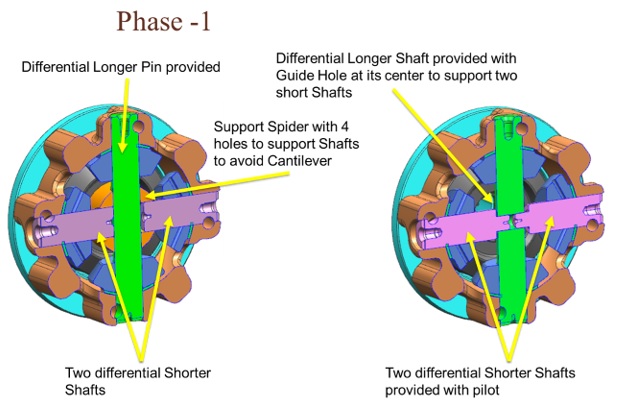 Phase -1

Differential Longer Pin provided

Support Spider with 4 holes to support Shafts to avoid Cantilever

Two differential Shorter Shafts

Differential Longer Shaft provided with Guide Hole at its center to support two short Shafts

Two differential Shorter Shafts provided with pilot